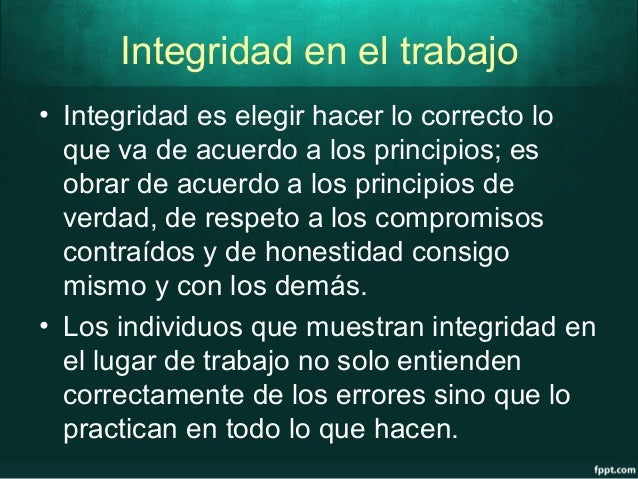 Integridad en el trabajo

• Integridad es elegir hacer lo correcto lo que va de acuerdo a los principios; es obrar de acuerdo a los principios de verdad, de respeto a los compromisos contraídos y de honestidad consigo mismo y con los demás.

• Los individuos que muestran integridad en el lugar de trabajo no solo entienden correctamente de los errores sino que lo practican en todo lo que hacen.

fppt.com